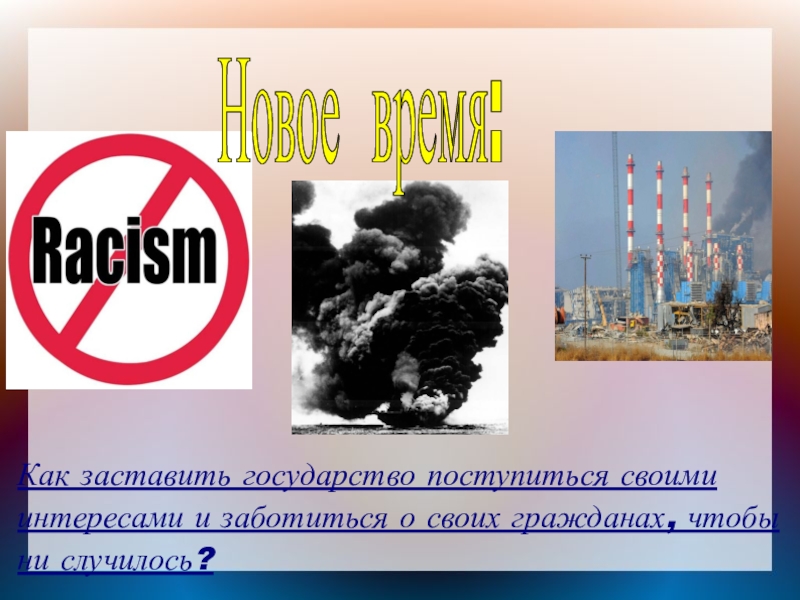 Новое время:

Racism

Как заставить государство поступиться своими интересами и заботиться о своих гражданах, чтобы ни случилось?